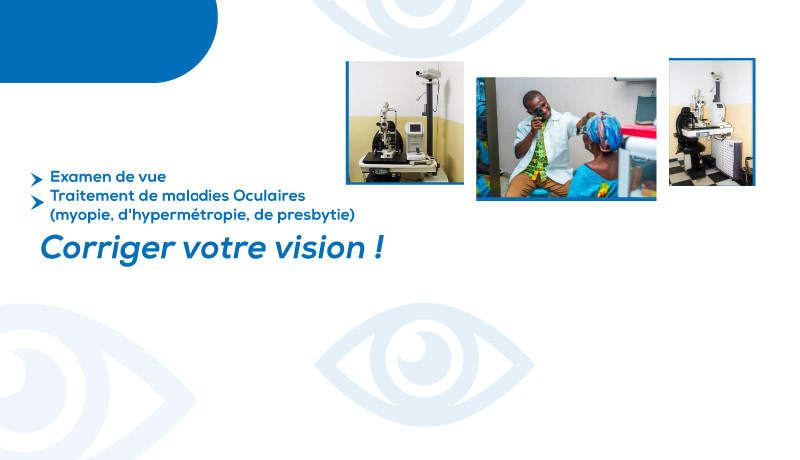 Examen de vue
Traitement de maladies Oculaires (myopie, d'hypermétropie, de presbytie)

Corriger votre vision !